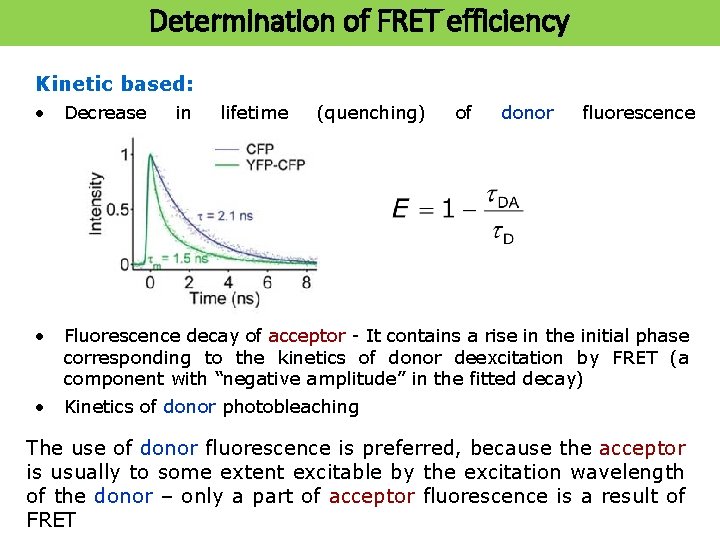 Determination of FRET efficiency

Kinetic based:

• Decrease in lifetime (quenching) of donor fluorescence

1
0.5
0
Intensity
CFP
YFP-CFP
$\tau = 2.1$ ns
$\tau_m = 1.5$ ns
0 2 4 6 8
Time (ns)

$E = 1 - \frac{\tau_{DA}}{\tau_D}$

• Fluorescence decay of acceptor - It contains a rise in the initial phase corresponding to the kinetics of donor deexcitation by FRET (a component with "negative amplitude" in the fitted decay)

• Kinetics of donor photobleaching

The use of donor fluorescence is preferred, because the acceptor is usually to some extent excitable by the excitation wavelength of the donor – only a part of acceptor fluorescence is a result of FRET